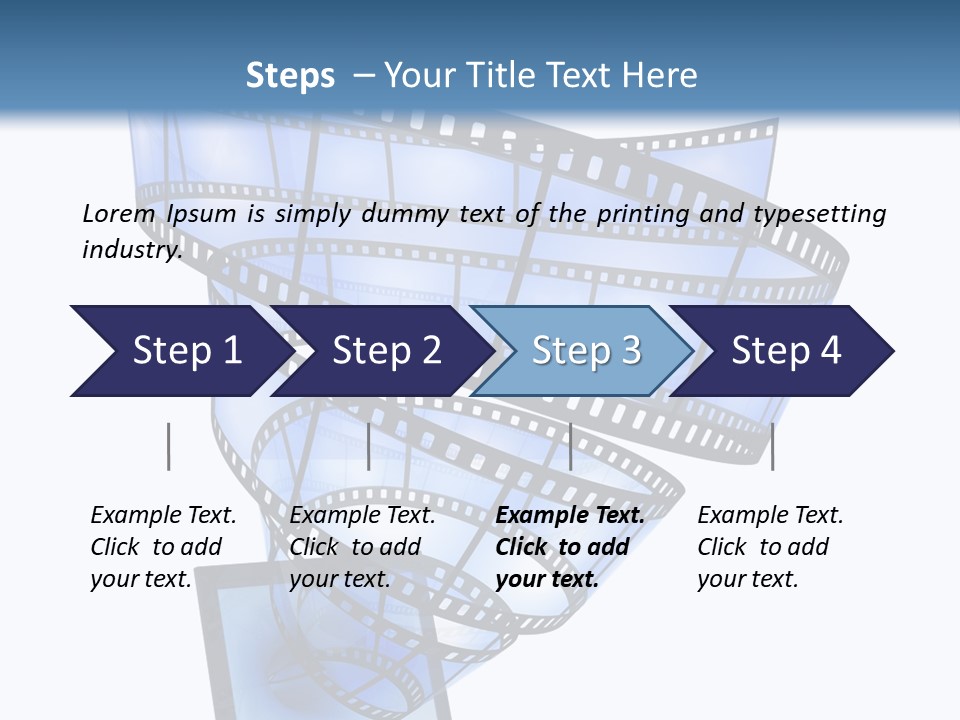 Steps – Your Title Text Here

Lorem Ipsum is simply dummy text of the printing and typesetting industry.

Step 1

Step 2

Step 3

Step 4

Example Text. Click to add your text.

Example Text. Click to add your text.

Example Text. Click to add your text.

Example Text. Click to add your text.